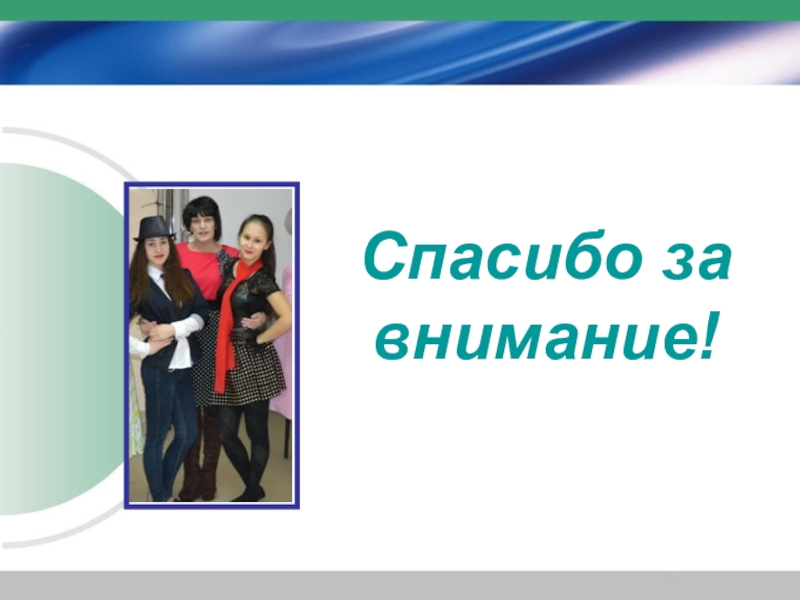 Спасибо за внимание!